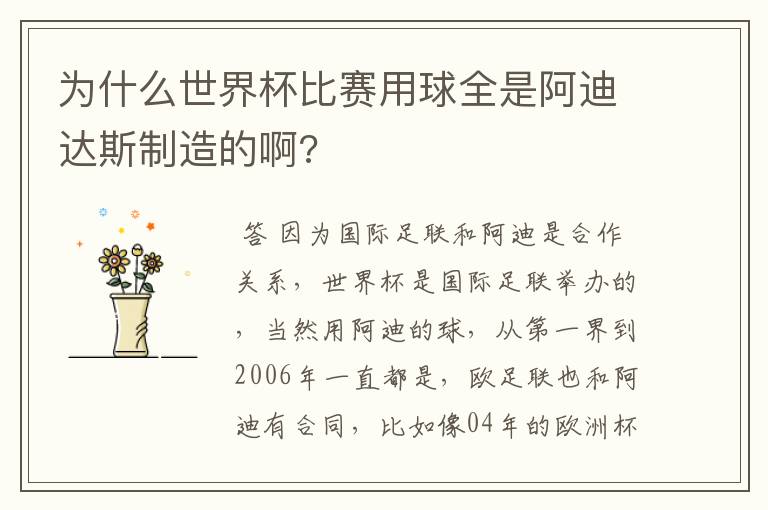 为什么世界杯比赛用球全是阿迪达斯制造的啊?

答 因为国际足联和阿迪是合作关系，世界杯是国际足联举办的，当然用阿迪的球，从第一界到2006年一直都是，欧足联也和阿迪有合同，比如像04年的欧洲杯